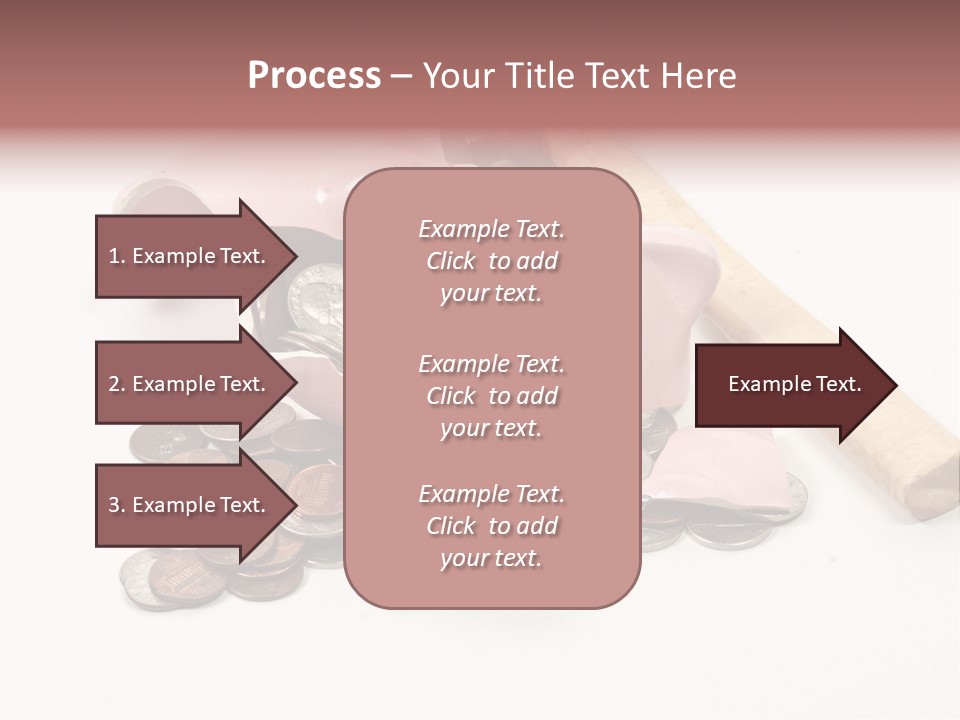 Process – Your Title Text Here

1. Example Text.

2. Example Text.

3. Example Text.

Example Text. Click to add your text.

Example Text. Click to add your text.

Example Text. Click to add your text.

Example Text.